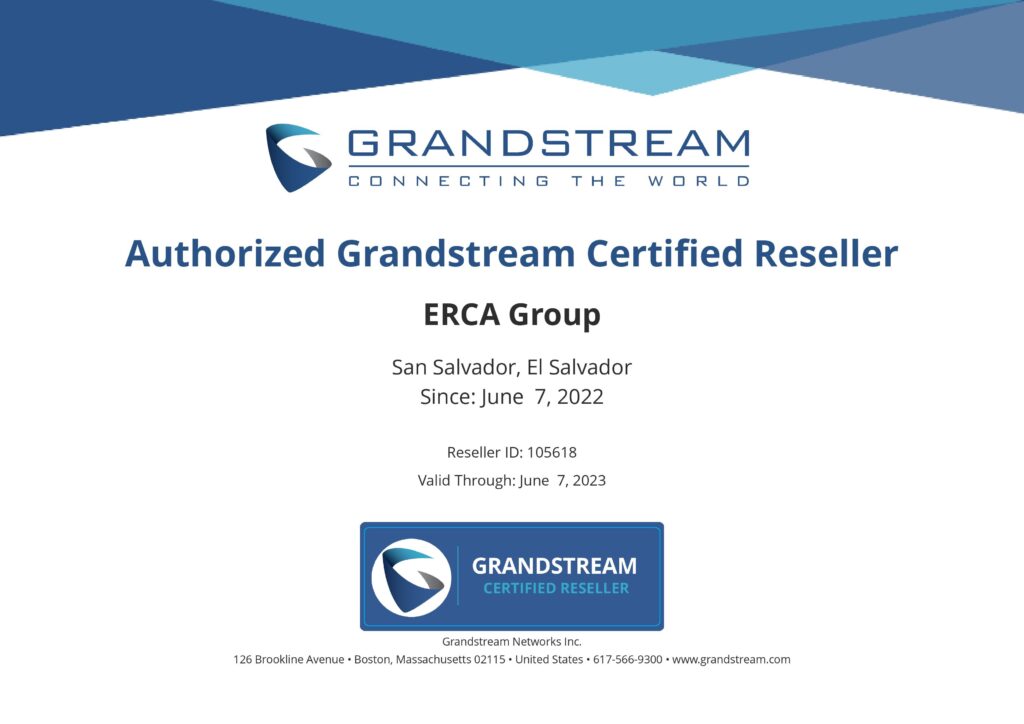 GRANDSTREAM
CONNECTING THE WORLD

Authorized Grandstream Certified Reseller

ERCA Group

San Salvador, El Salvador
Since: June 7, 2022

Reseller ID: 105618
Valid Through: June 7, 2023

GRANDSTREAM
CERTIFIED RESELLER

Grandstream Networks Inc.
126 Brookline Avenue • Boston, Massachusetts 02115 • United States • 617-566-9300 • www.grandstream.com